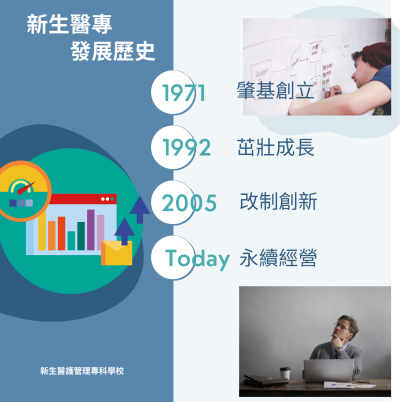 新生醫專
發展歷史

1971 肇基創立

1992 茁壯成長

2005 改制創新

Today 永續經營

新生醫護管理專科學校